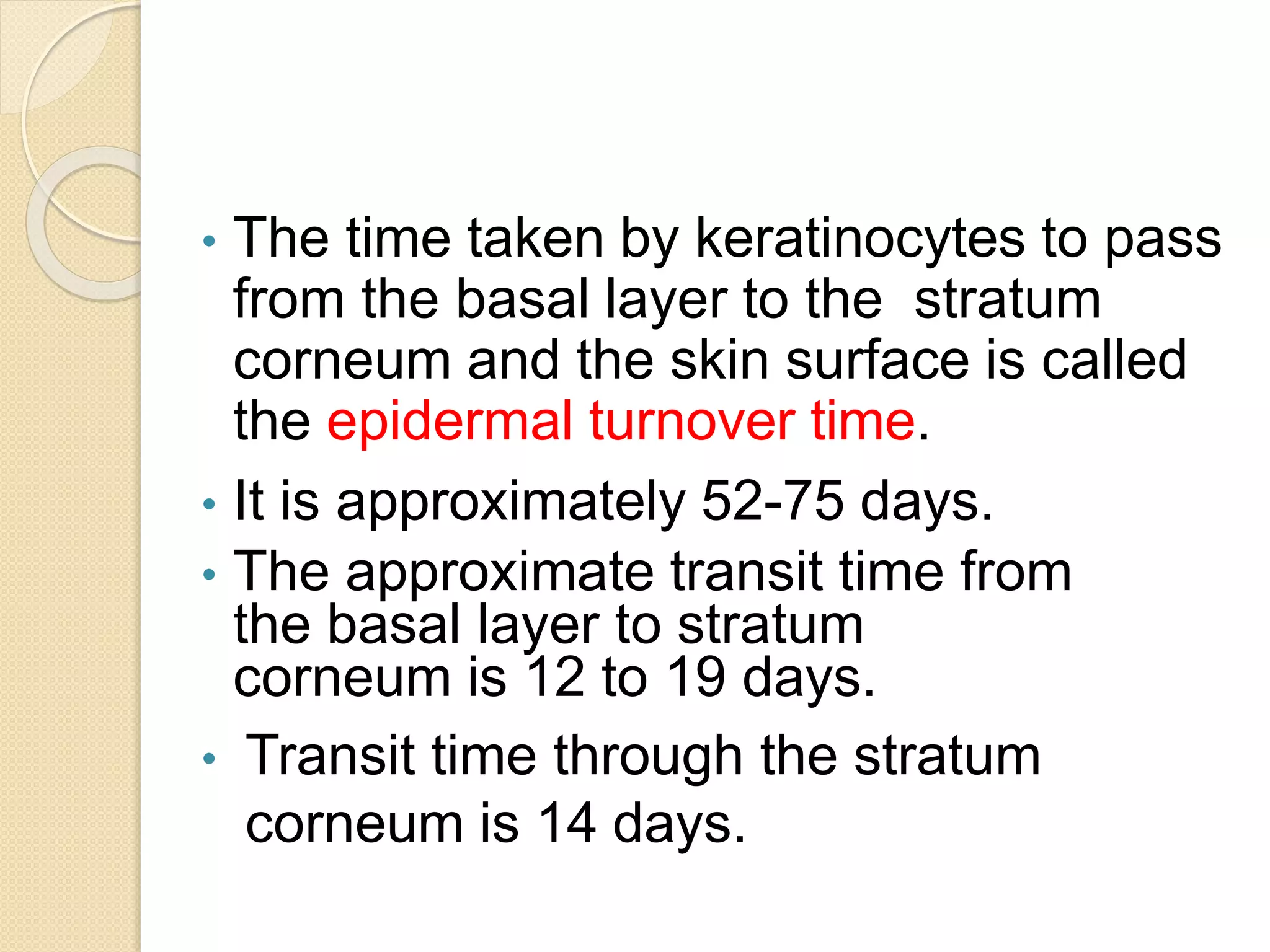 • The time taken by keratinocytes to pass from the basal layer to the stratum corneum and the skin surface is called the epidermal turnover time.

• It is approximately 52-75 days.

• The approximate transit time from the basal layer to stratum corneum is 12 to 19 days.

• Transit time through the stratum corneum is 14 days.